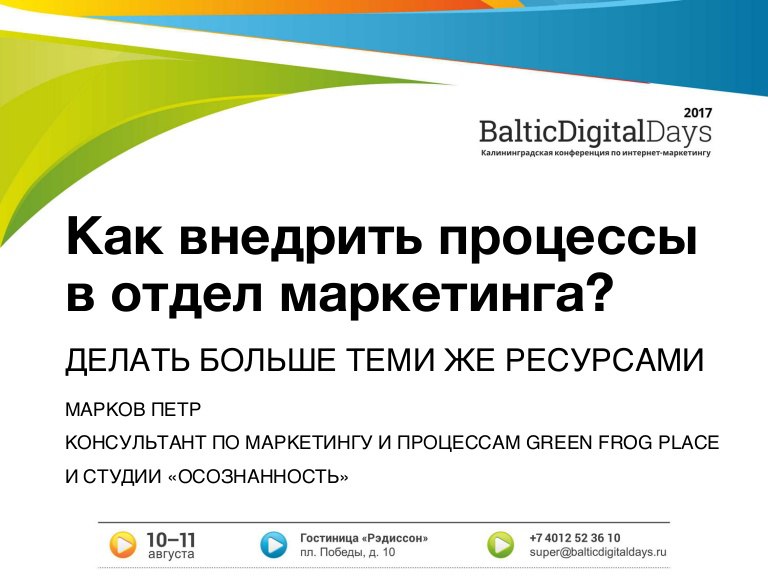 2017
BalticDigitalDays
Калининградская конференция по интернет-маркетингу

Как внедрить процессы в отдел маркетинга?

ДЕЛАТЬ БОЛЬШЕ ТЕМИ ЖЕ РЕСУРСАМИ

МАРКОВ ПЕТР

КОНСУЛЬТАНТ ПО МАРКЕТИНГУ И ПРОЦЕССАМ GREEN FROG PLACE И СТУДИИ «ОСОЗНАННОСТЬ»

10–11 августа

Гостиница «Рэдиссон»
пл. Победы, д. 10

+7 4012 52 36 10
super@balticdigitaldays.ru